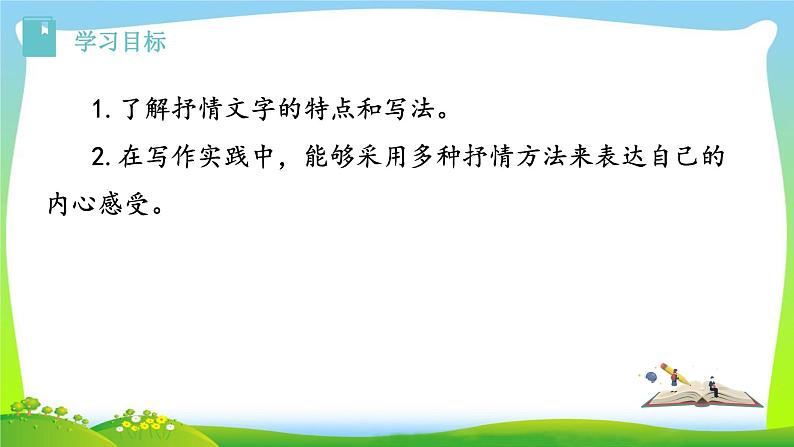 学习目标

1. 了解抒情文字的特点和写法。

2. 在写作实践中，能够采用多种抒情方法来表达自己的内心感受。